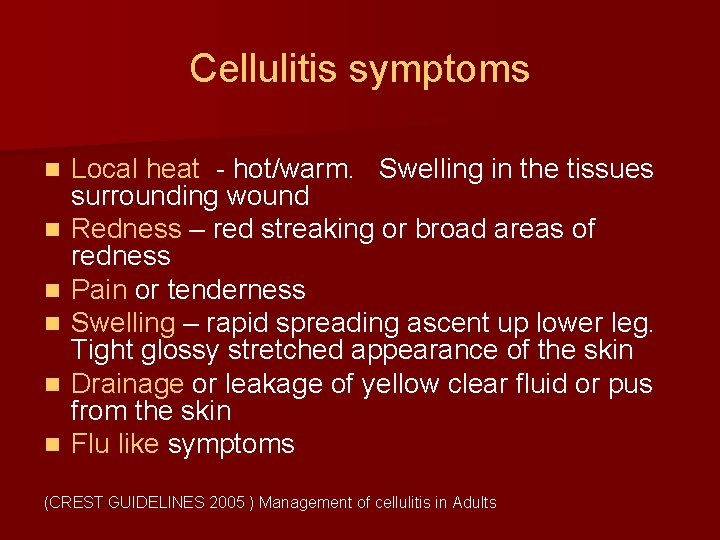 Cellulitis symptoms

- Local heat - hot/warm. Swelling in the tissues surrounding wound
- Redness – red streaking or broad areas of redness
- Pain or tenderness
- Swelling – rapid spreading ascent up lower leg. Tight glossy stretched appearance of the skin
- Drainage or leakage of yellow clear fluid or pus from the skin
- Flu like symptoms

(CREST GUIDELINES 2005 ) Management of cellulitis in Adults